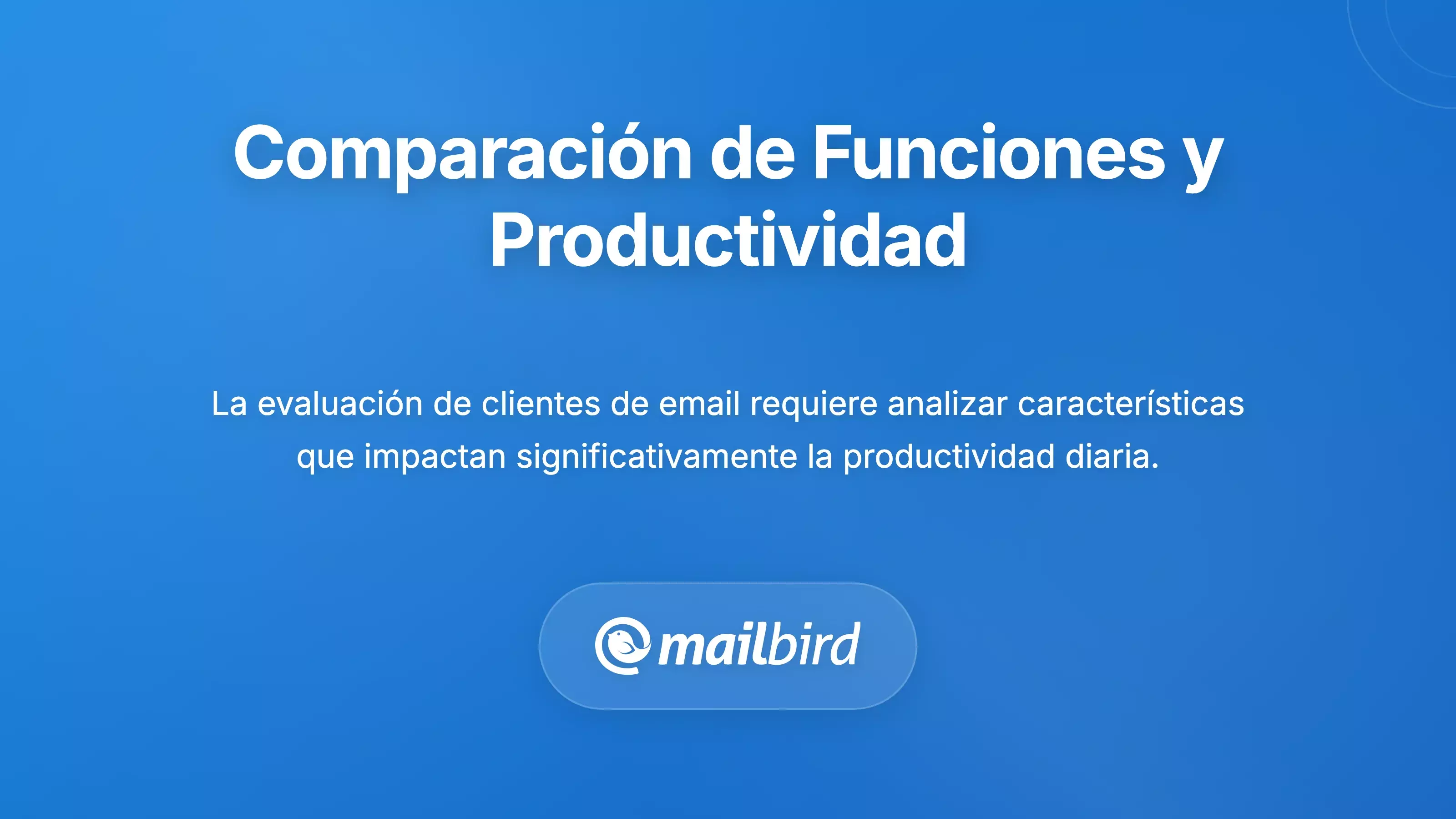 Comparación de Funciones y Productividad

La evaluación de clientes de email requiere analizar características que impactan significativamente la productividad diaria.

mailbird